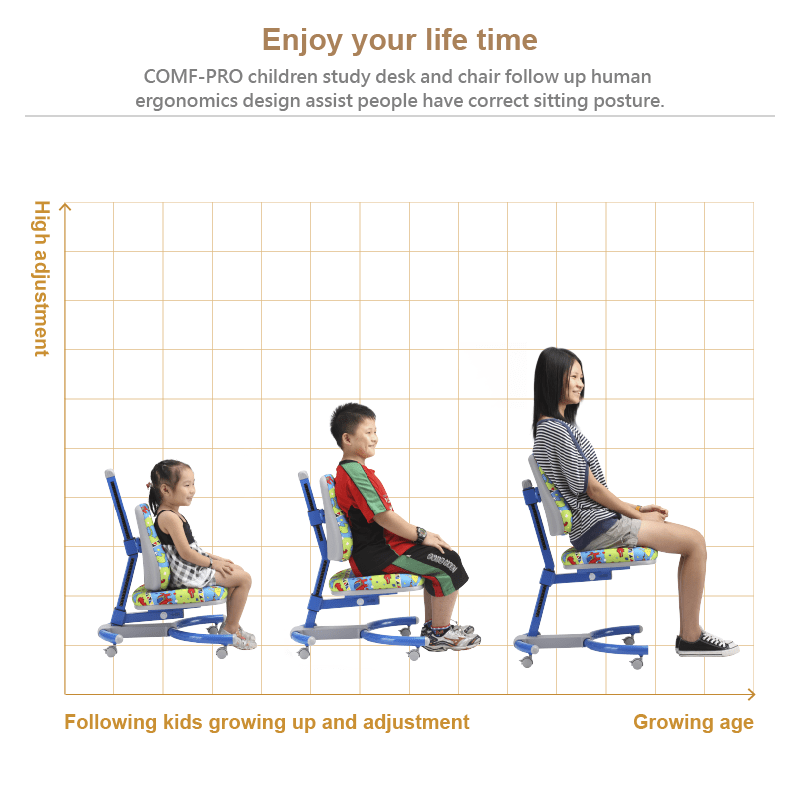 Enjoy your life time

COMF-PRO children study desk and chair follow up human ergonomics design assist people have correct sitting posture.

High adjustment

Following kids growing up and adjustment

Growing age